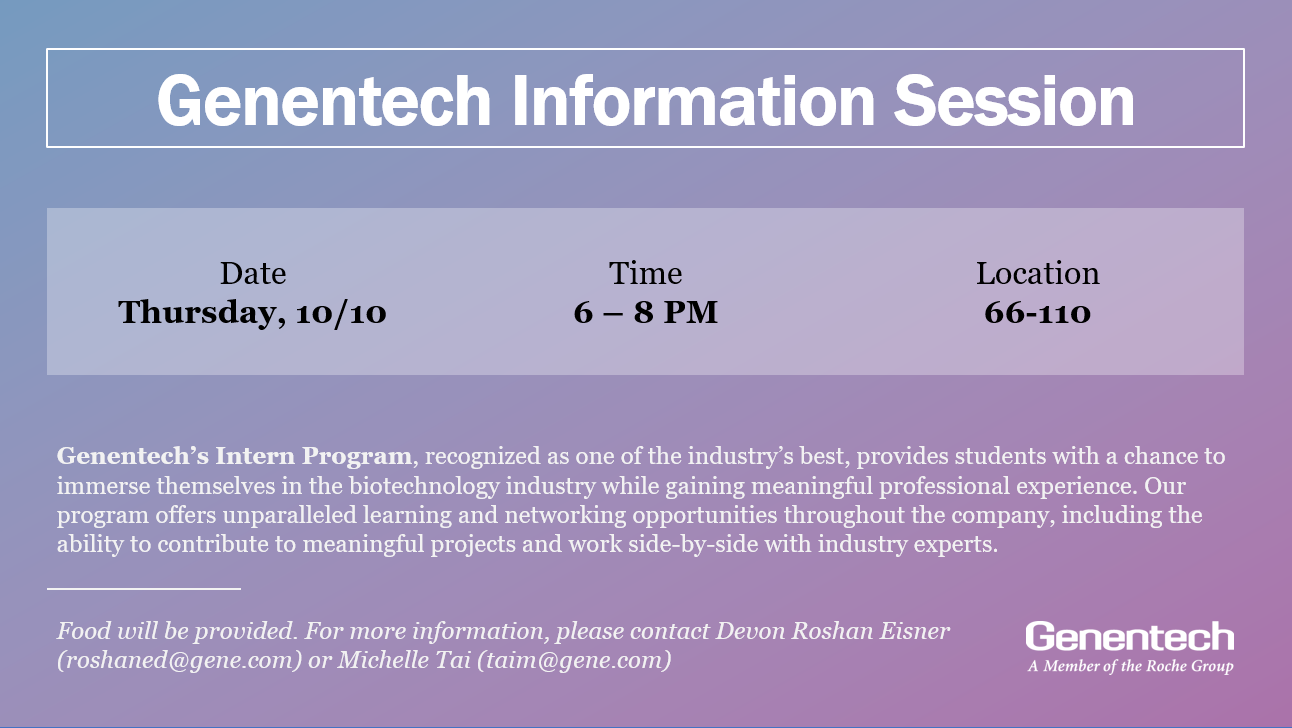 Genentech Information Session

Date
Thursday, 10/10

Time
6 – 8 PM

Location
66-110

Genentech's Intern Program, recognized as one of the industry's best, provides students with a chance to immerse themselves in the biotechnology industry while gaining meaningful professional experience. Our program offers unparalleled learning and networking opportunities throughout the company, including the ability to contribute to meaningful projects and work side-by-side with industry experts.

Food will be provided. For more information, please contact Devon Roshan Eisner (roshaned@gene.com) or Michelle Tai (taim@gene.com)

Genentech
A Member of the Roche Group